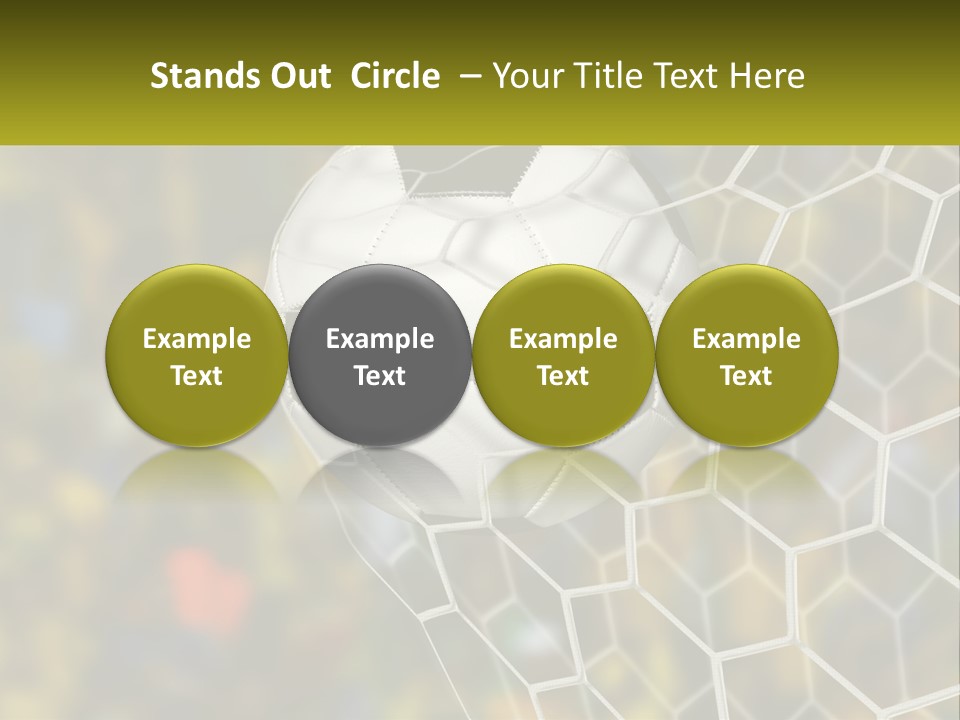 Stands Out Circle – Your Title Text Here

Example Text

Example Text

Example Text

Example Text